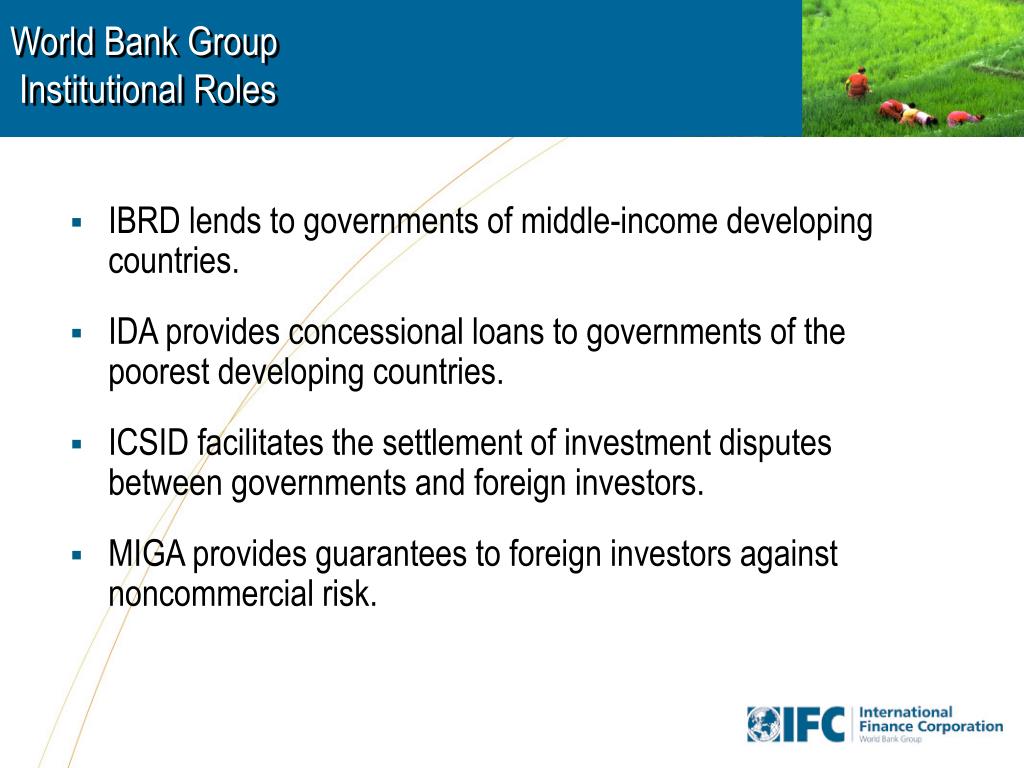 World Bank Group
Institutional Roles

▪ IBRD lends to governments of middle-income developing countries.

▪ IDA provides concessional loans to governments of the poorest developing countries.

▪ ICSID facilitates the settlement of investment disputes between governments and foreign investors.

▪ MIGA provides guarantees to foreign investors against noncommercial risk.

IFC International Finance Corporation World Bank Group